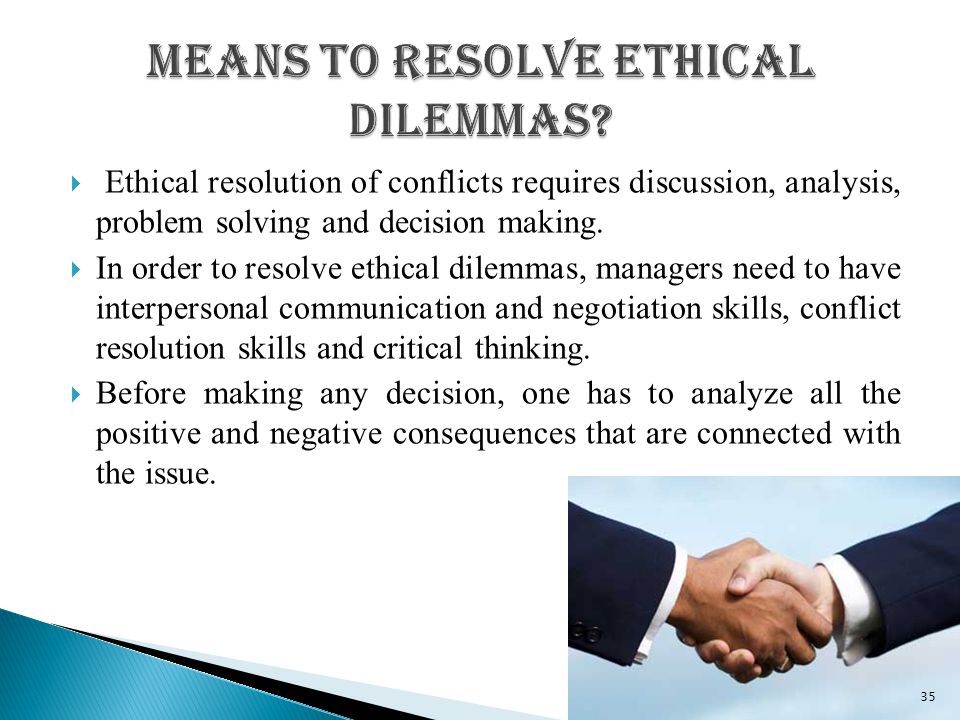 MEANS TO RESOLVE ETHICAL DILEMMAS?

Ethical resolution of conflicts requires discussion, analysis, problem solving and decision making.

In order to resolve ethical dilemmas, managers need to have interpersonal communication and negotiation skills, conflict resolution skills and critical thinking.

Before making any decision, one has to analyze all the positive and negative consequences that are connected with the issue.

35